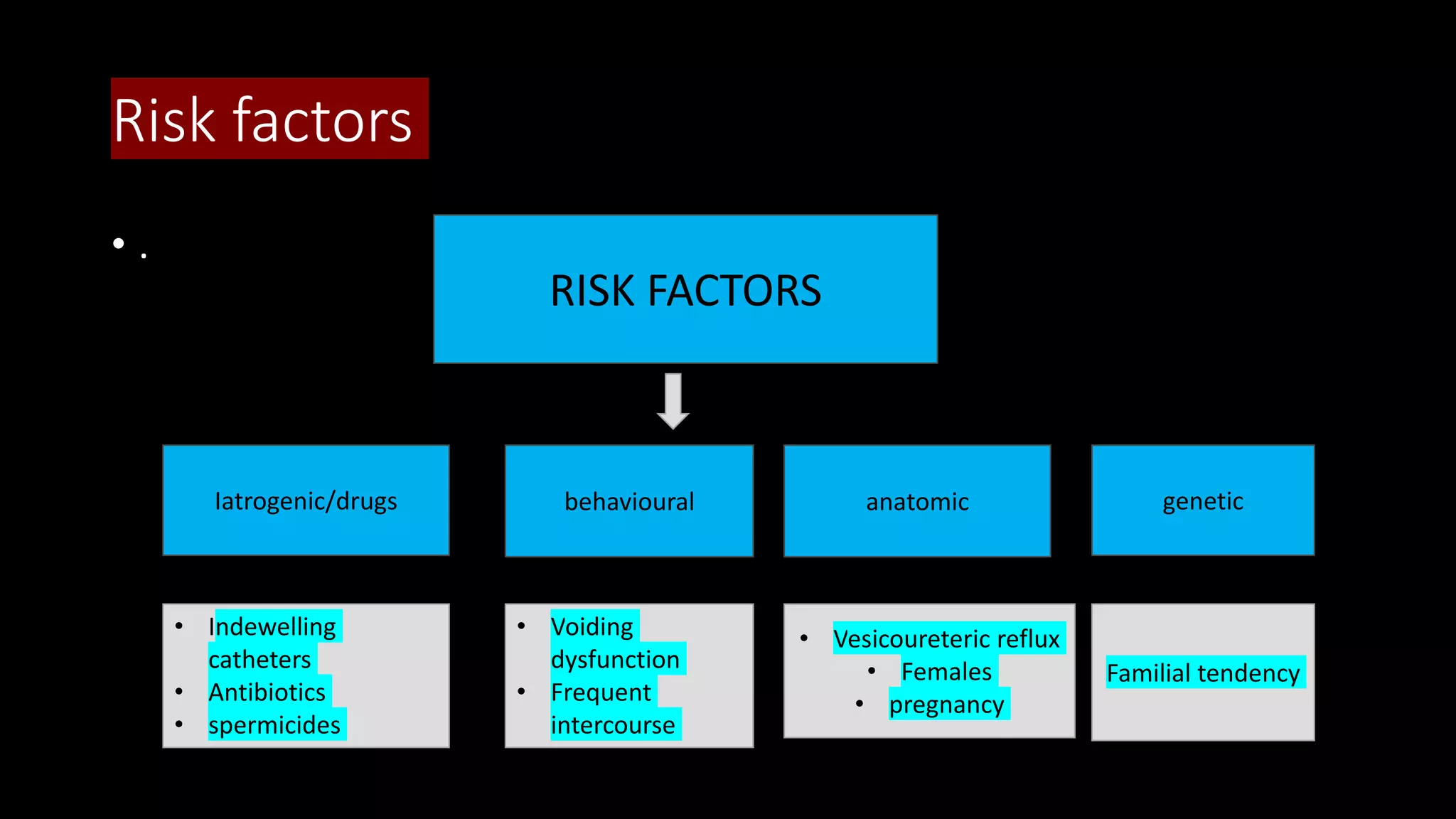 Risk factors

• .

RISK FACTORS

Iatrogenic/drugs

behavioural

anatomic

genetic

• Indewelling catheters
• Antibiotics
• spermicides

• Voiding dysfunction
• Frequent intercourse

• Vesicoureteric reflux
• Females
• pregnancy

Familial tendency